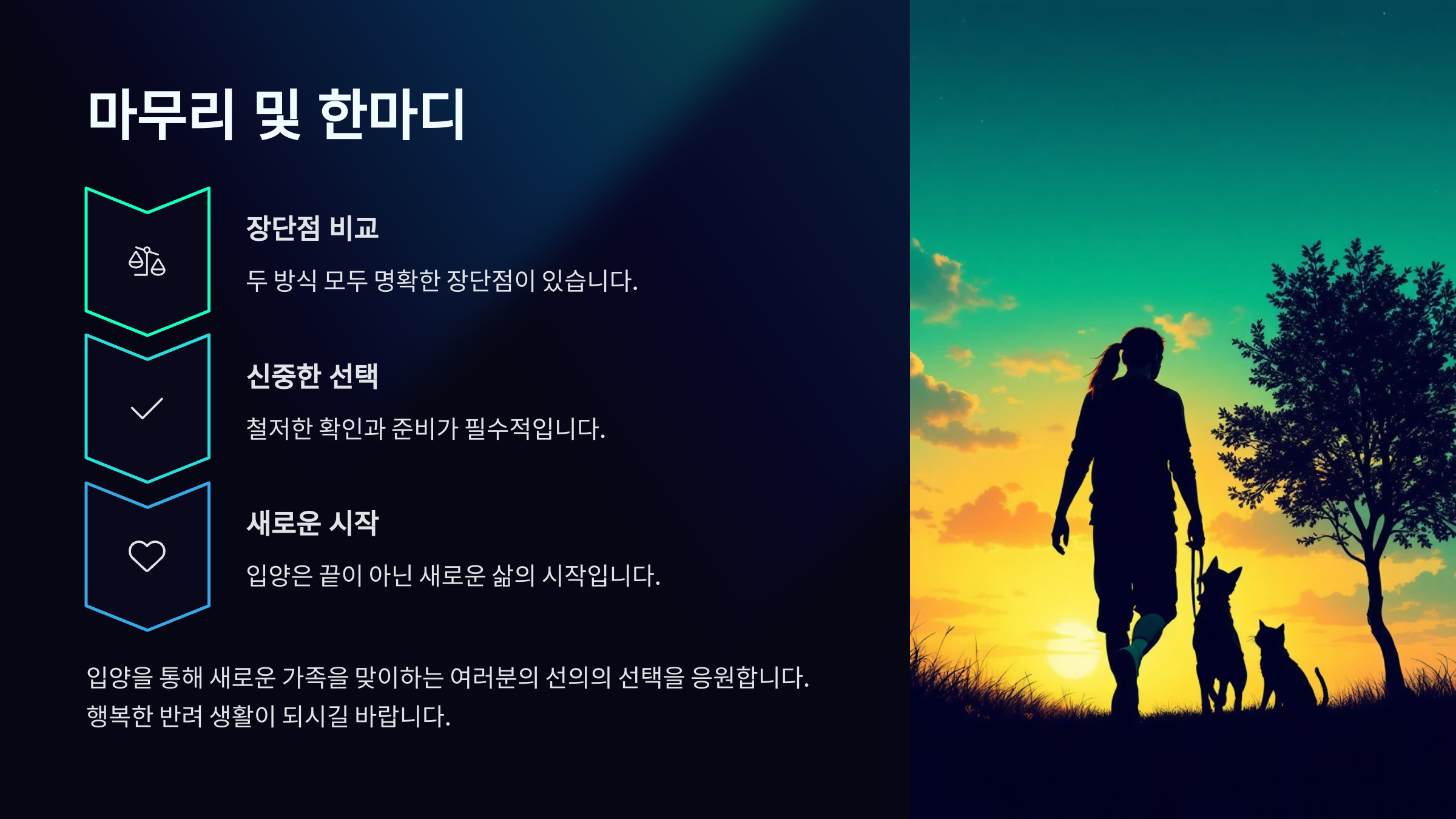 마무리 및 한마디

장단점 비교

두 방식 모두 명확한 장단점이 있습니다.

신중한 선택

철저한 확인과 준비가 필수적입니다.

새로운 시작

입양은 끝이 아닌 새로운 삶의 시작입니다.

입양을 통해 새로운 가족을 맞이하는 여러분의 선의의 선택을 응원합니다. 행복한 반려 생활이 되시길 바랍니다.